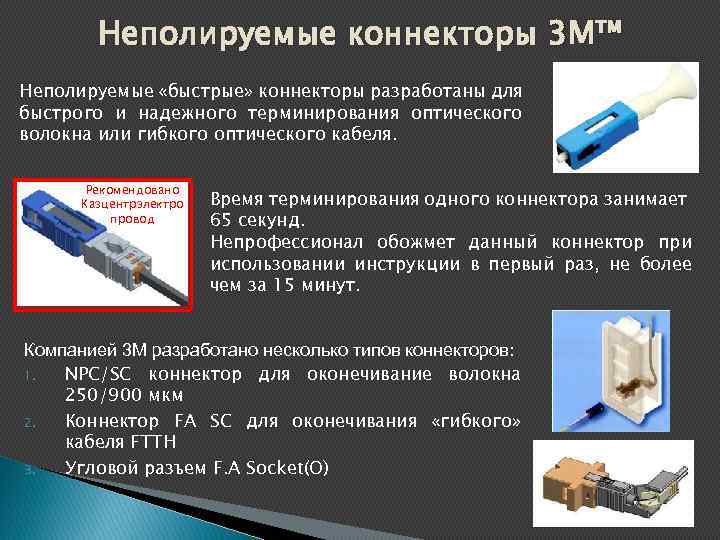 Неполируемые коннекторы 3М™

Неполируемые «быстрые» коннекторы разработаны для быстрого и надежного терминирования оптического волокна или гибкого оптического кабеля.

Рекомендовано Казцентрэлектро провод

Время терминирования одного коннектора занимает 65 секунд.
Непрофессионал обожмет данный коннектор при использовании инструкции в первый раз, не более чем за 15 минут.

Компанией 3М разработано несколько типов коннекторов:
1. NPC/SC коннектор для оконечивание волокна 250/900 мкм
2. Коннектор FA SC для оконечивания «гибкого» кабеля FTTH
3. Угловой разъем F.A Socket(O)